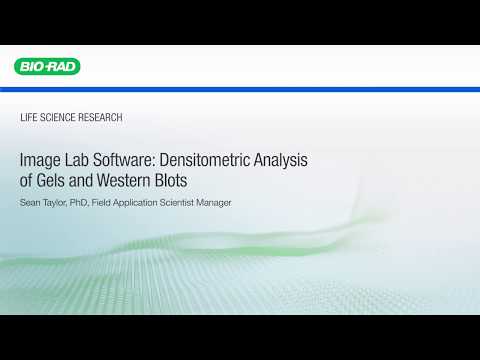 BIO-RAD

LIFE SCIENCE RESEARCH

Image Lab Software: Densitometric Analysis of Gels and Western Blots

Sean Taylor, PhD, Field Application Scientist Manager